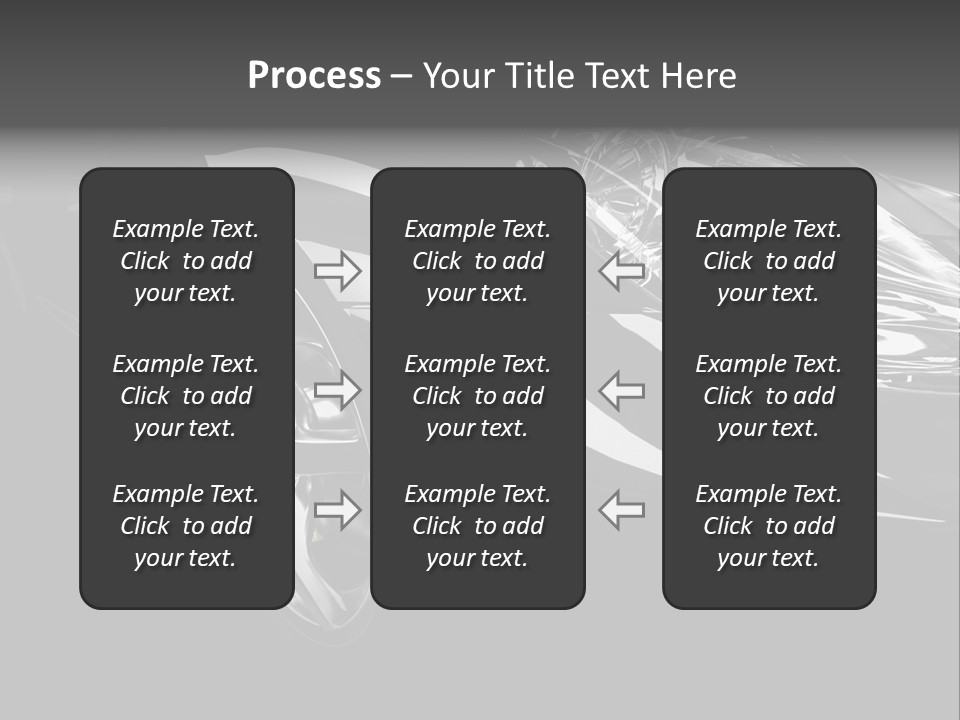 Process – Your Title Text Here

Example Text. Click to add your text.

Example Text. Click to add your text.

Example Text. Click to add your text.

Example Text. Click to add your text.

Example Text. Click to add your text.

Example Text. Click to add your text.

Example Text. Click to add your text.

Example Text. Click to add your text.

Example Text. Click to add your text.